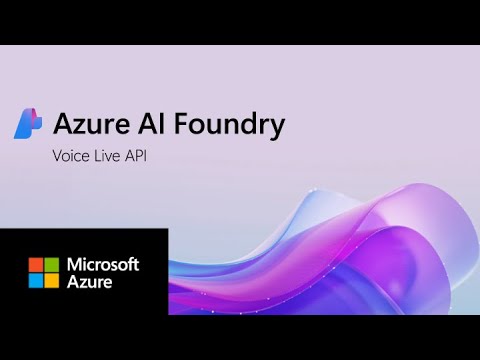 Azure AI Foundry

Voice Live API

Microsoft
Azure